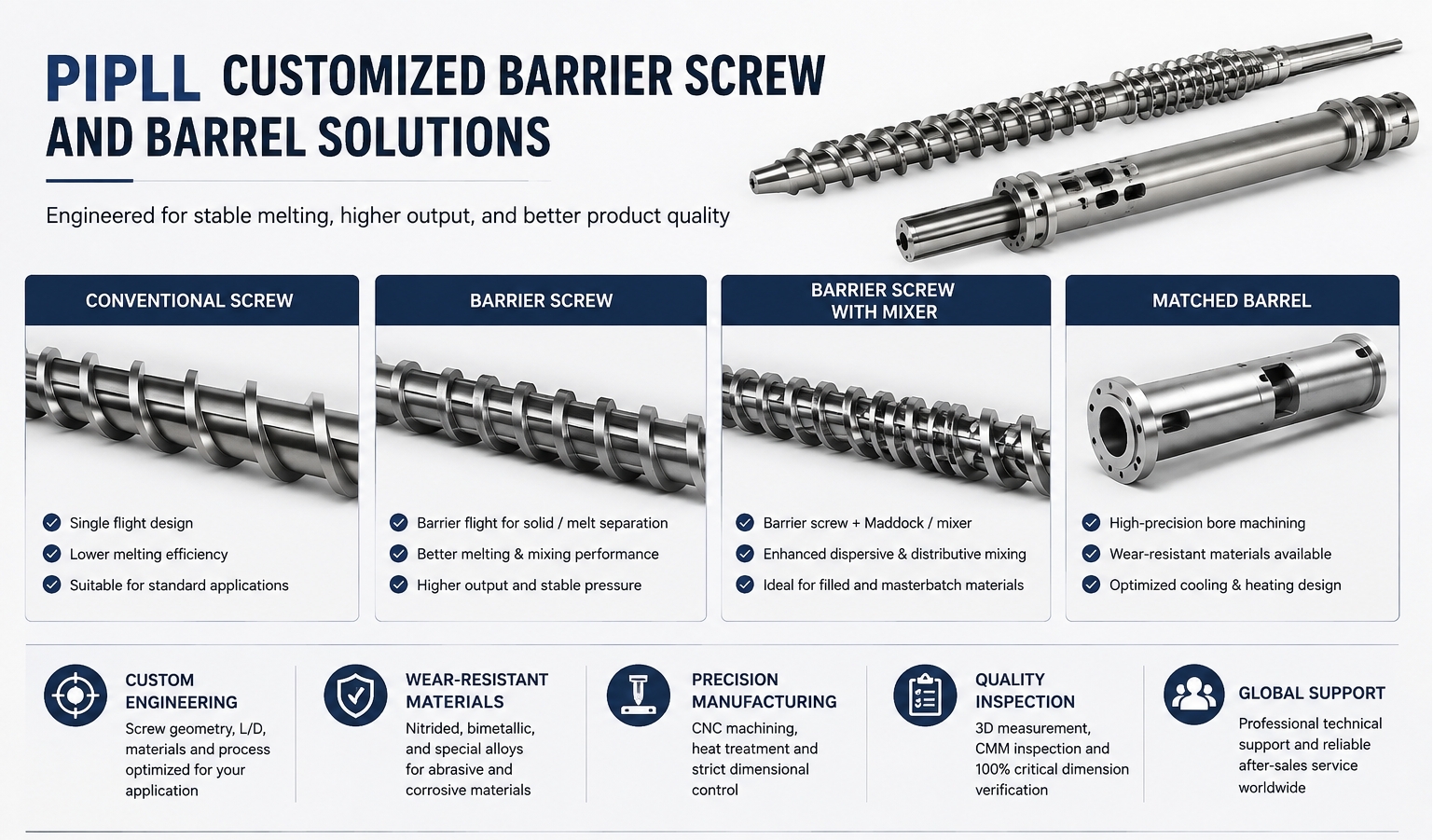 PIPLL CUSTOMIZED BARRIER SCREW AND BARREL SOLUTIONS

Engineered for stable melting, higher output, and better product quality

CONVENTIONAL SCREW

Single flight design
Lower melting efficiency
Suitable for standard applications

BARRIER SCREW

Barrier flight for solid / melt separation
Better melting & mixing performance
Higher output and stable pressure

BARRIER SCREW WITH MIXER

Barrier screw + Maddock / mixer
Enhanced dispersive & distributive mixing
Ideal for filled and masterbatch materials

MATCHED BARREL

High-precision bore machining
Wear-resistant materials available
Optimized cooling & heating design

CUSTOM ENGINEERING
Screw geometry, L/D, materials and process optimized for your application

WEAR-RESISTANT MATERIALS
Nitrided, bimetallic, and special alloys for abrasive and corrosive materials

PRECISION MANUFACTURING
CNC machining, heat treatment and strict dimensional control

QUALITY INSPECTION
3D measurement, CMM inspection and 100% critical dimension verification

GLOBAL SUPPORT
Professional technical support and reliable after-sales service worldwide